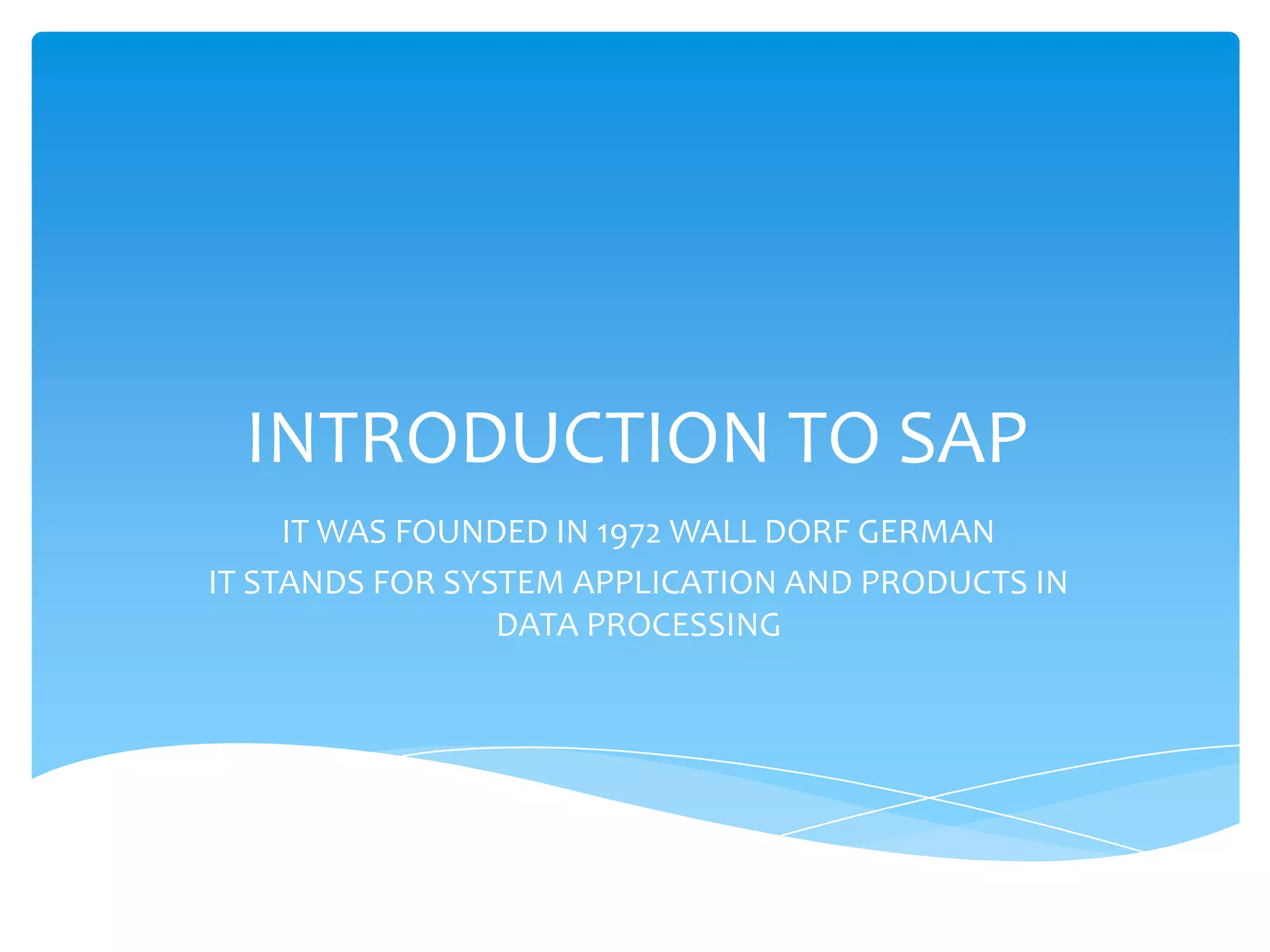 INTRODUCTION TO SAP

IT WAS FOUNDED IN 1972 WALL DORF GERMAN

IT STANDS FOR SYSTEM APPLICATION AND PRODUCTS IN DATA PROCESSING